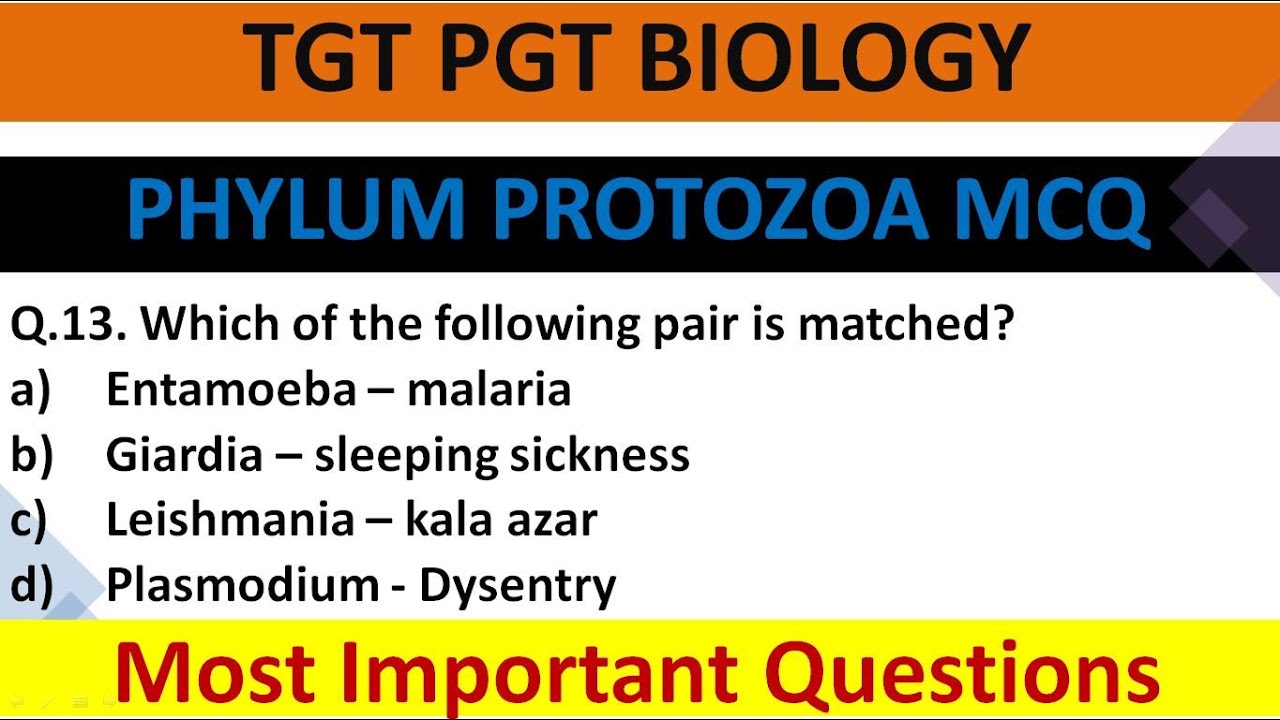 TGT PGT BIOLOGY

PHYLUM PROTOZOA MCQ

Q.13. Which of the following pair is matched?
a) Entamoeba – malaria
b) Giardia – sleeping sickness
c) Leishmania – kala azar
d) Plasmodium - Dysentry

Most Important Questions